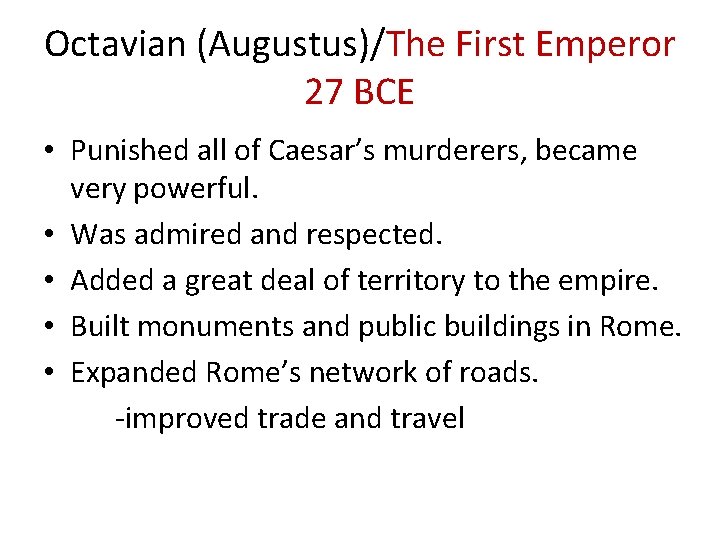 Octavian (Augustus)/The First Emperor 27 BCE

• Punished all of Caesar's murderers, became very powerful.
• Was admired and respected.
• Added a great deal of territory to the empire.
• Built monuments and public buildings in Rome.
• Expanded Rome's network of roads.
-improved trade and travel